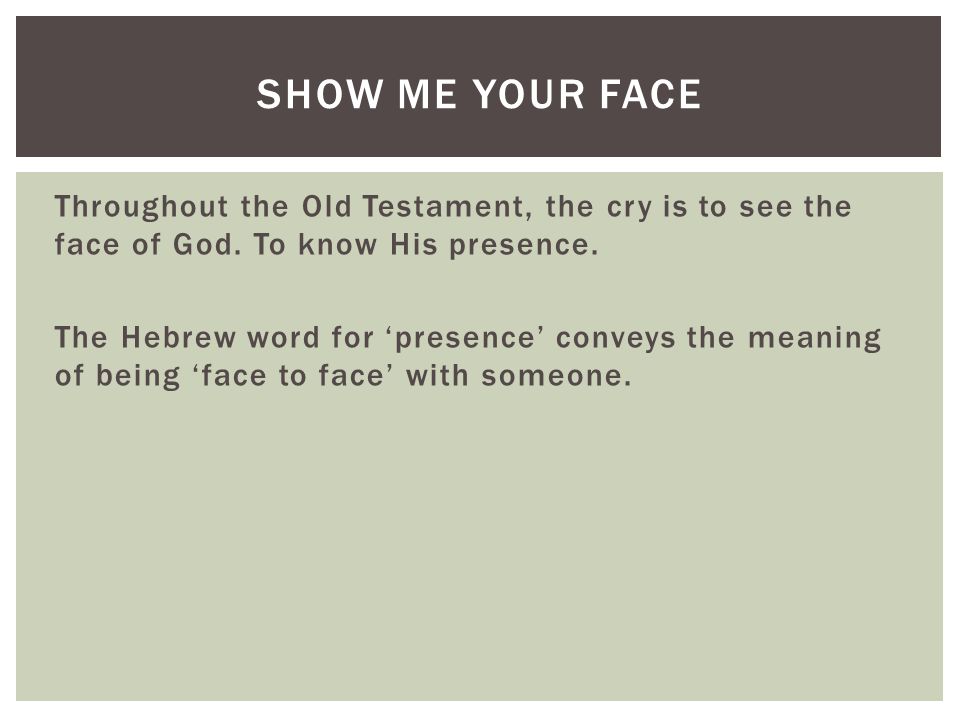 SHOW ME YOUR FACE

Throughout the Old Testament, the cry is to see the face of God. To know His presence.

The Hebrew word for ‘presence’ conveys the meaning of being ‘face to face’ with someone.